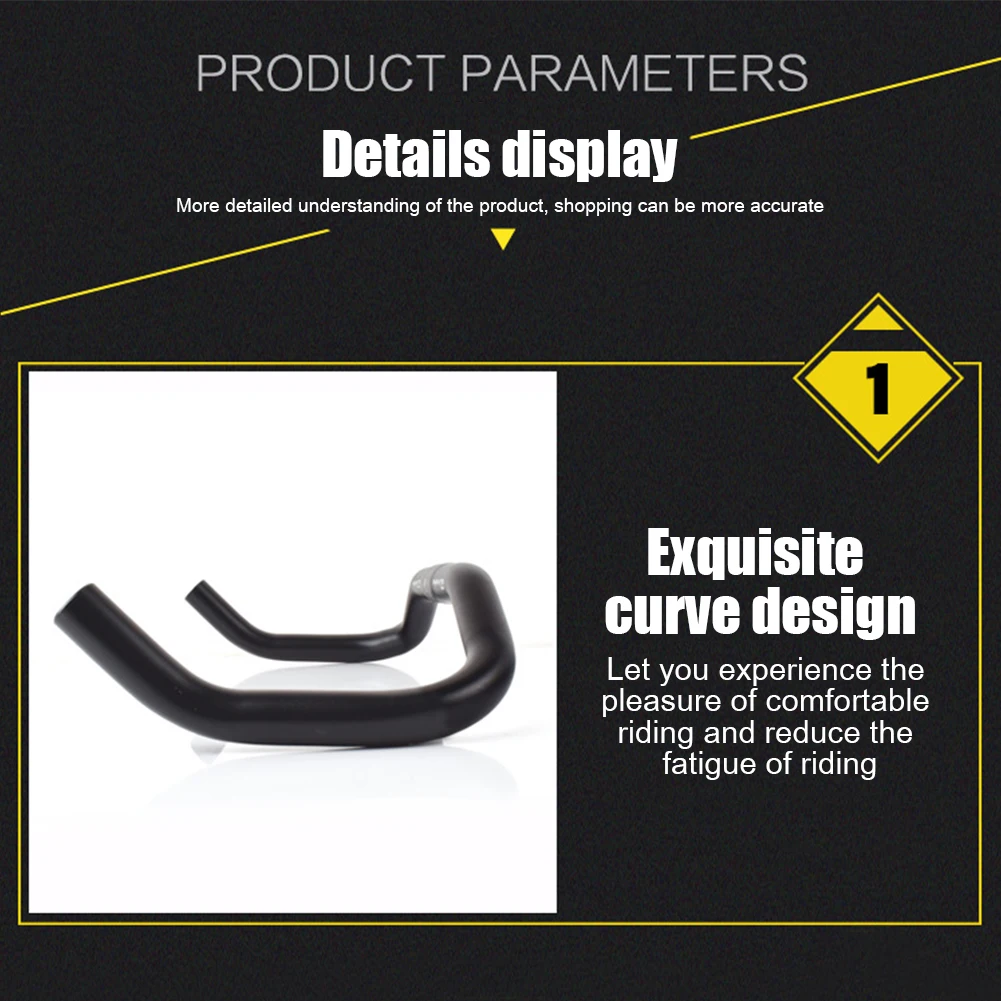 PRODUCT PARAMETERS

Details display

More detailed understanding of the product, shopping can be more accurate

1

Exquisite curve design

Let you experience the pleasure of comfortable riding and reduce the fatigue of riding